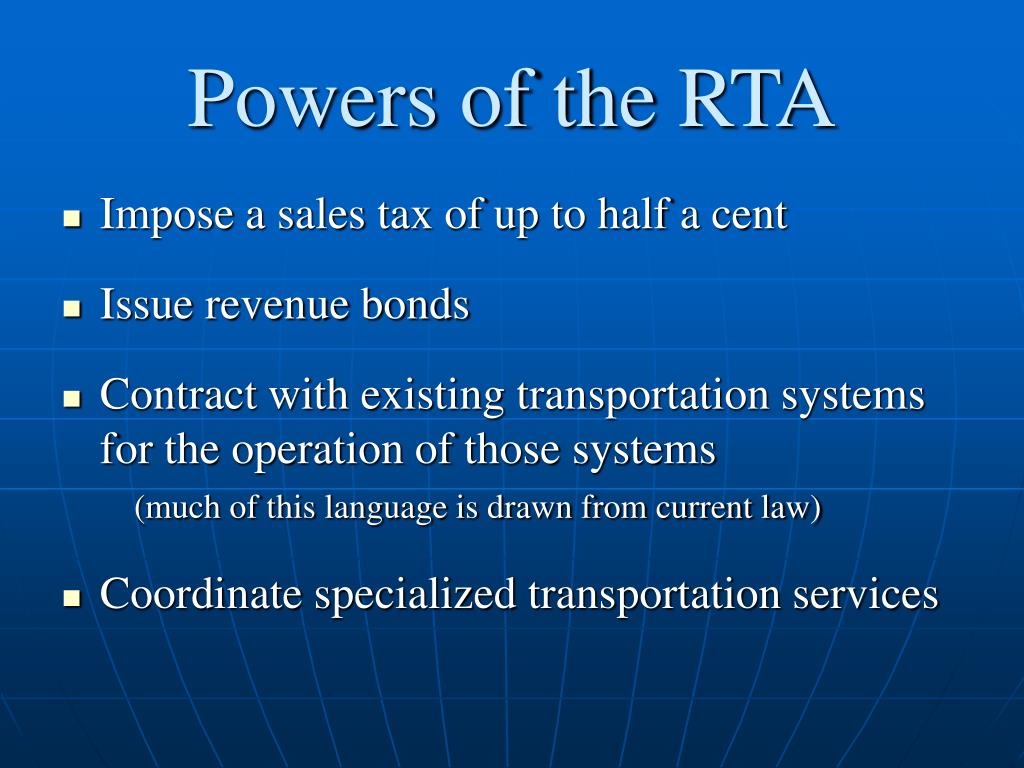 Powers of the RTA

- Impose a sales tax of up to half a cent
- Issue revenue bonds
- Contract with existing transportation systems for the operation of those systems
  (much of this language is drawn from current law)
- Coordinate specialized transportation services